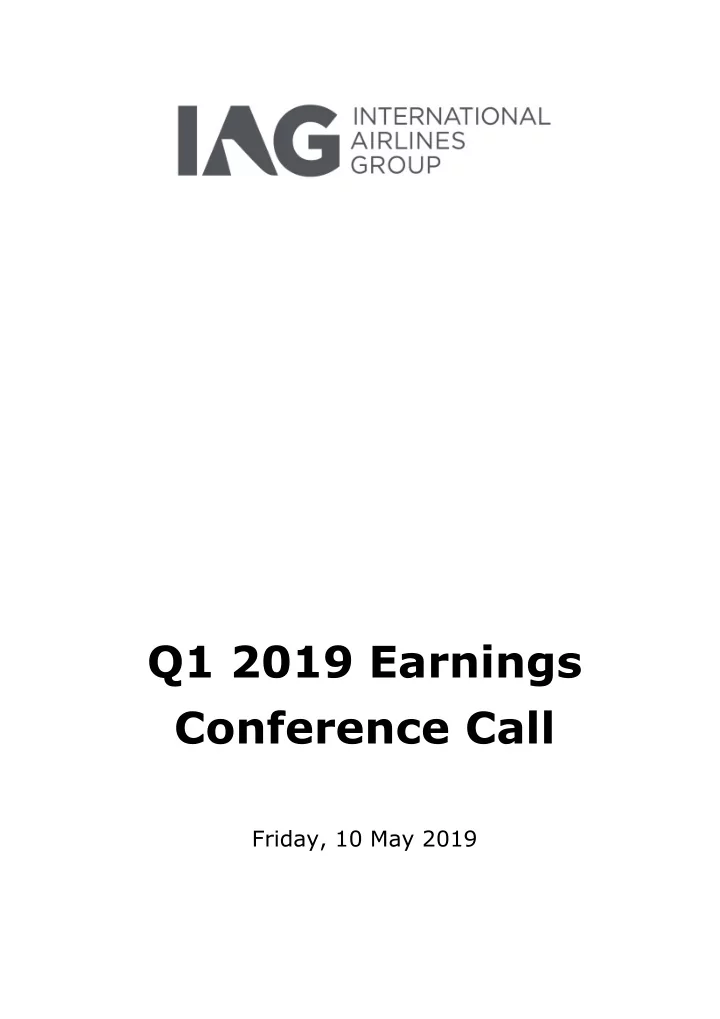 IAG INTERNATIONAL AIRLINES GROUP

Q1 2019 Earnings Conference Call

Friday, 10 May 2019